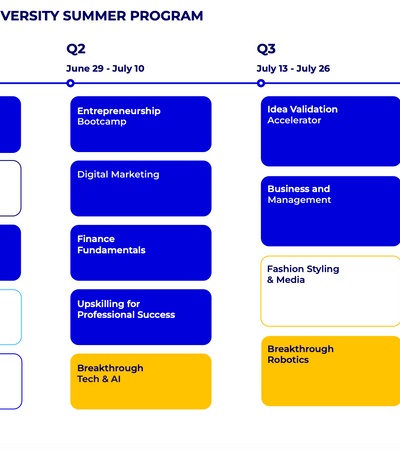 VERSITY SUMMER PROGRAM

Q2
June 29 - July 10

Entrepreneurship Bootcamp

Digital Marketing

Finance Fundamentals

Upskilling for Professional Success

Breakthrough Tech & AI

Q3
July 13 - July 26

Idea Validation Accelerator

Business and Management

Fashion Styling & Media

Breakthrough Robotics